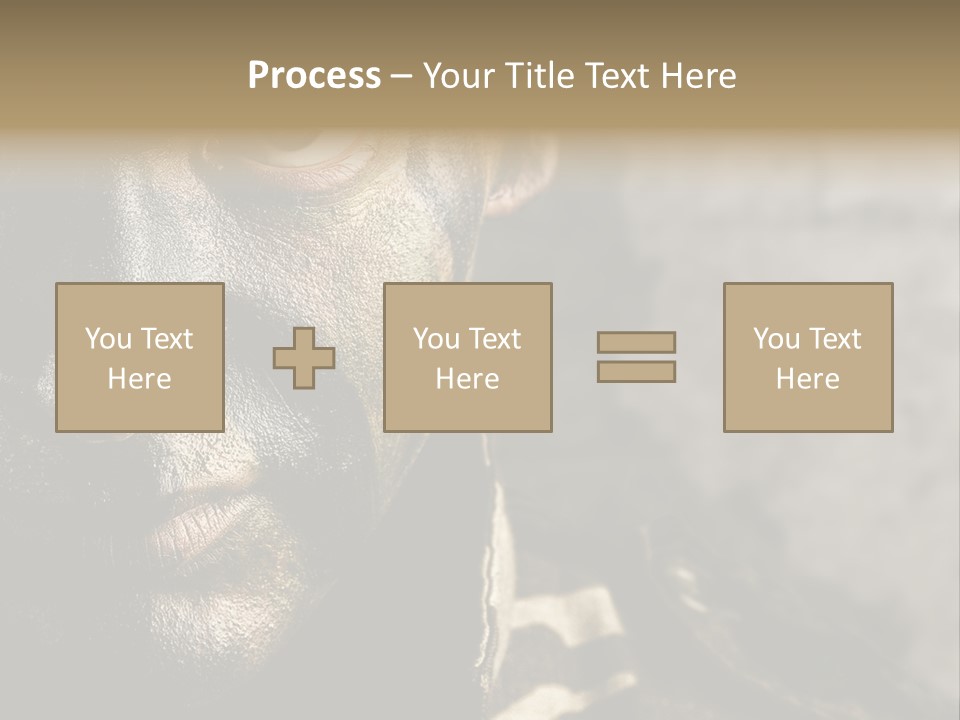 Process – Your Title Text Here

You Text Here

You Text Here

You Text Here